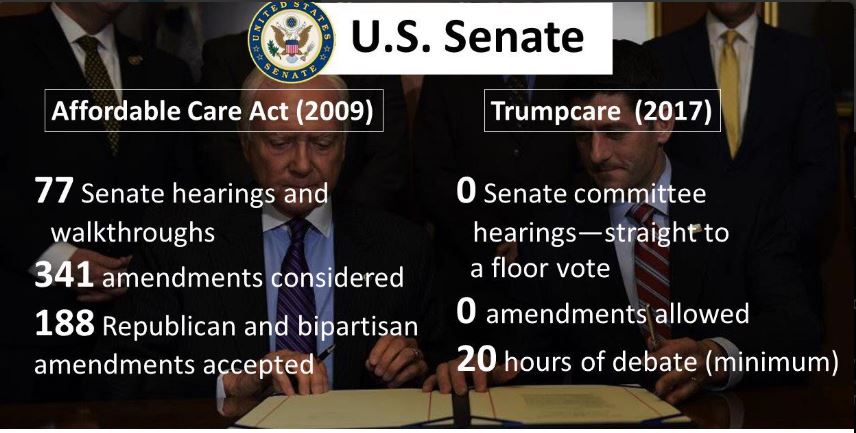 UNITED STATES SENATE

U.S. Senate

Affordable Care Act (2009)

77 Senate hearings and walkthroughs

341 amendments considered

188 Republican and bipartisan amendments accepted

Trumpcare (2017)

0 Senate committee hearings—straight to a floor vote

0 amendments allowed

20 hours of debate (minimum)